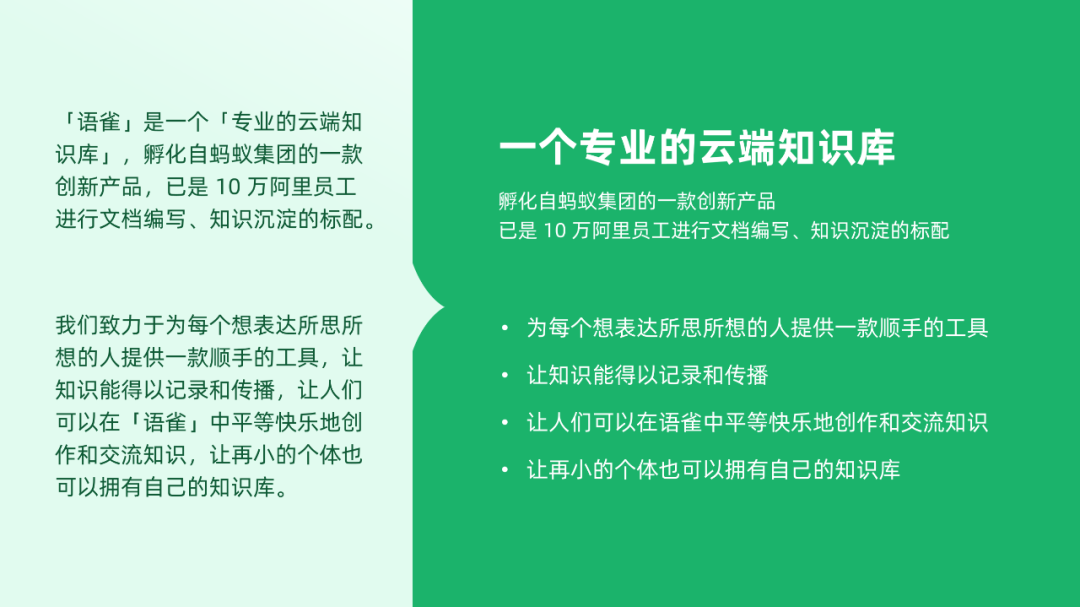 「语雀」是一个「专业的云端知识库」，孵化自蚂蚁集团的一款创新产品，已是 10 万阿里员工进行文档编写、知识沉淀的标配。

我们致力于为每个想表达所思所想的人提供一款顺手的工具，让知识能得以记录和传播，让人们可以在「语雀」中平等快乐地创作和交流知识，让再小的个体也可以拥有自己的知识库。

一个专业的云端知识库

孵化自蚂蚁集团的一款创新产品
已是 10 万阿里员工进行文档编写、知识沉淀的标配

• 为每个想表达所思所想的人提供一款顺手的工具
• 让知识能得以记录和传播
• 让人们可以在语雀中平等快乐地创作和交流知识
• 让再小的个体也可以拥有自己的知识库